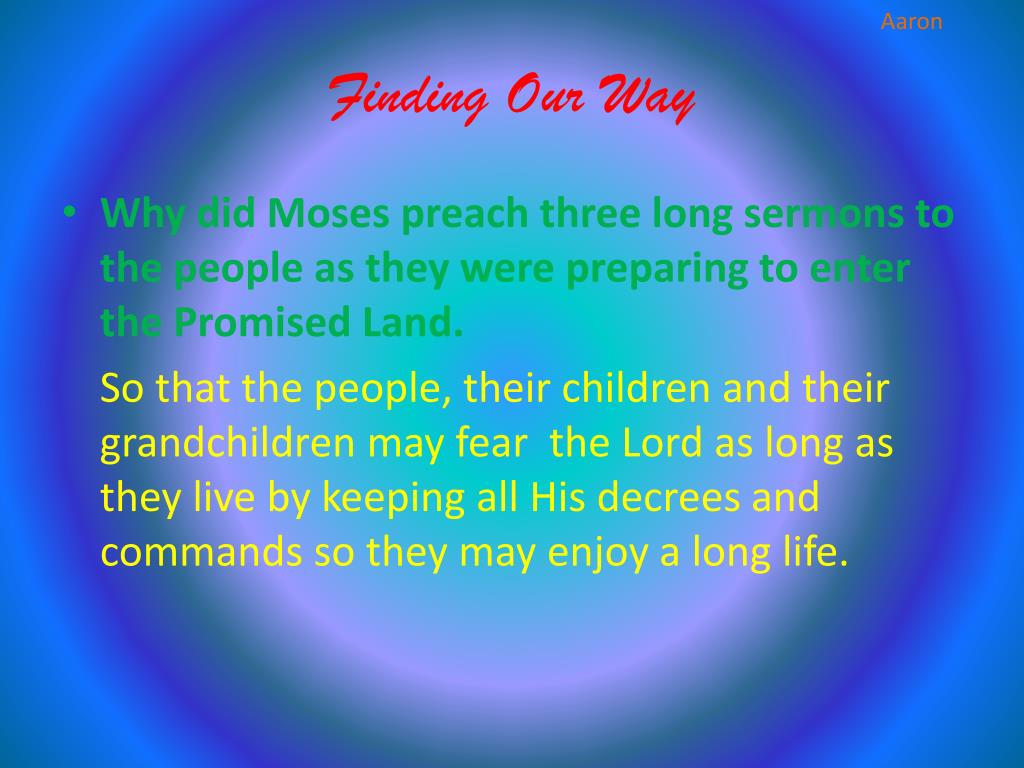 Aaron

Finding Our Way

• Why did Moses preach three long sermons to the people as they were preparing to enter the Promised Land.

So that the people, their children and their grandchildren may fear the Lord as long as they live by keeping all His decrees and commands so they may enjoy a long life.